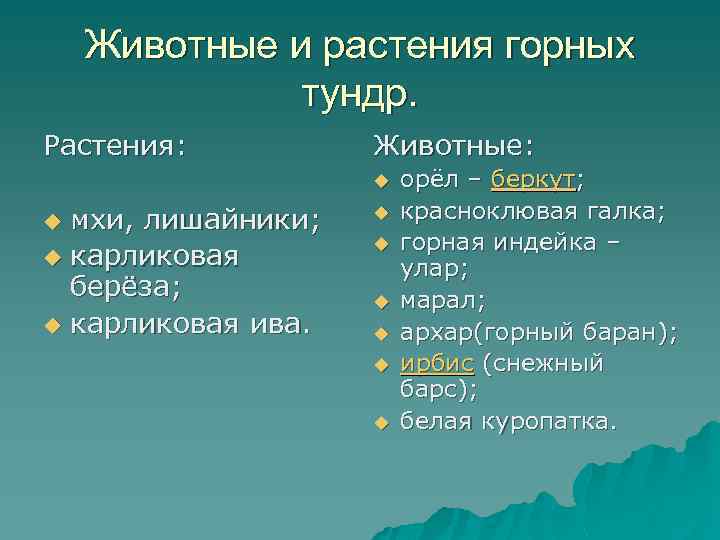 Животные и растения горных тундр.

Растения:

- мхи, лишайники;
- карликовая берёза;
- карликовая ива.

Животные:

- орёл – беркут;
- красноклювая галка;
- горная индейка – улар;
- марал;
- архар(горный баран);
- ирбис (снежный барс);
- белая куропатка.